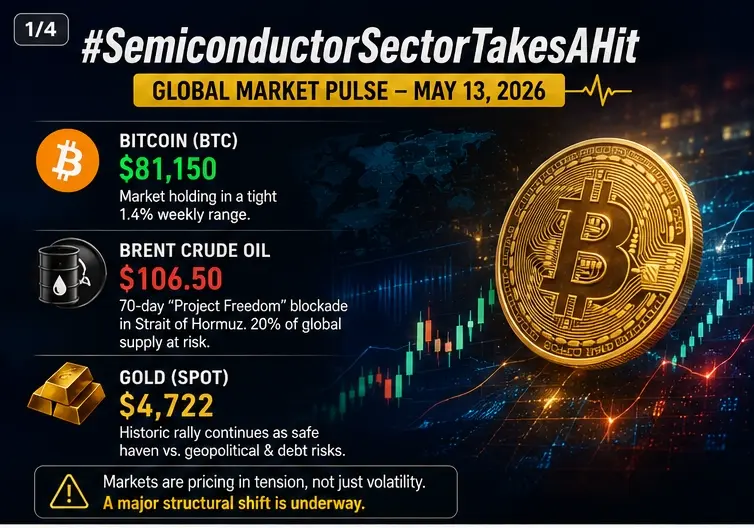 1/4

#SemiconductorSectorTakesAHit

GLOBAL MARKET PULSE – MAY 13, 2026

BITCOIN (BTC)
$81,150
Market holding in a tight 1.4% weekly range.

BRENT CRUDE OIL
$106.50
70-day "Project Freedom" blockade in Strait of Hormuz. 20% of global supply at risk.

GOLD (SPOT)
$4,722
Historic rally continues as safe haven vs. geopolitical & debt risks.

Markets are pricing in tension, not just volatility.
A major structural shift is underway.